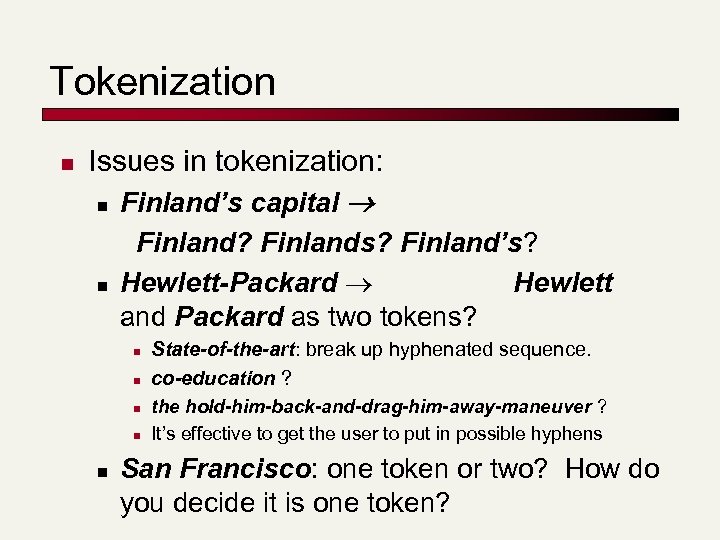 Tokenization

Issues in tokenization:

Finland's capital $\rightarrow$ Finland? Finlands? Finland's?

Hewlett-Packard $\rightarrow$ Hewlett and Packard as two tokens?

State-of-the-art: break up hyphenated sequence.

co-education ?

the hold-him-back-and-drag-him-away-maneuver ?

It's effective to get the user to put in possible hyphens

San Francisco: one token or two? How do you decide it is one token?